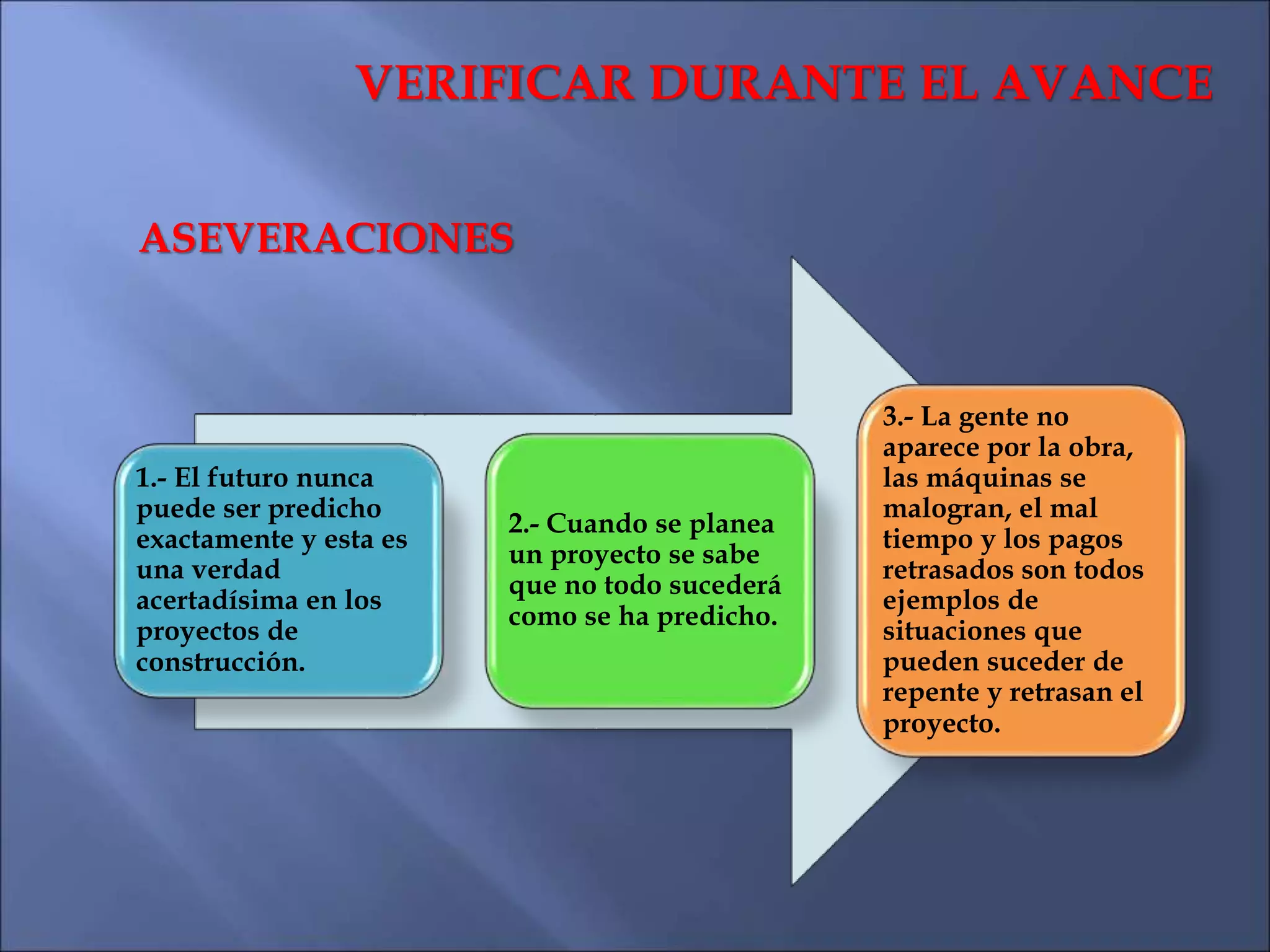 VERIFICAR DURANTE EL AVANCE

ASEVERACIONES

1.- El futuro nunca puede ser predicho exactamente y esta es una verdad acertadísima en los proyectos de construcción.

2.- Cuando se planea un proyecto se sabe que no todo sucederá como se ha predicho.

3.- La gente no aparece por la obra, las máquinas se malogran, el mal tiempo y los pagos retrasados son todos ejemplos de situaciones que pueden suceder de repente y retrasan el proyecto.